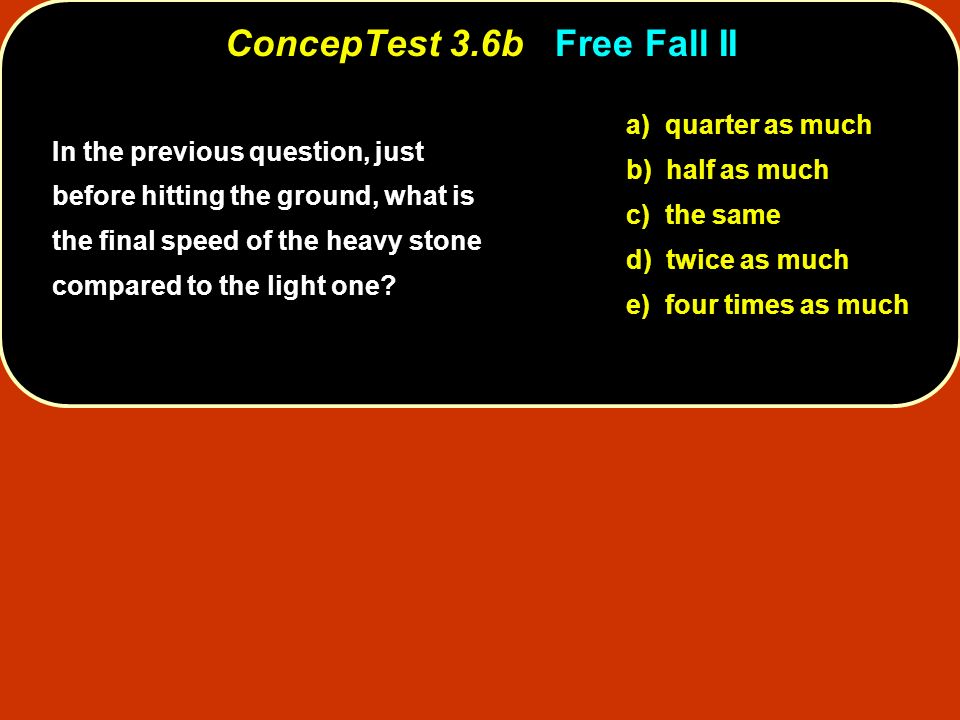 ConcepTest 3.6b Free Fall II

In the previous question, just before hitting the ground, what is the final speed of the heavy stone compared to the light one?

a) quarter as much
b) half as much
c) the same
d) twice as much
e) four times as much